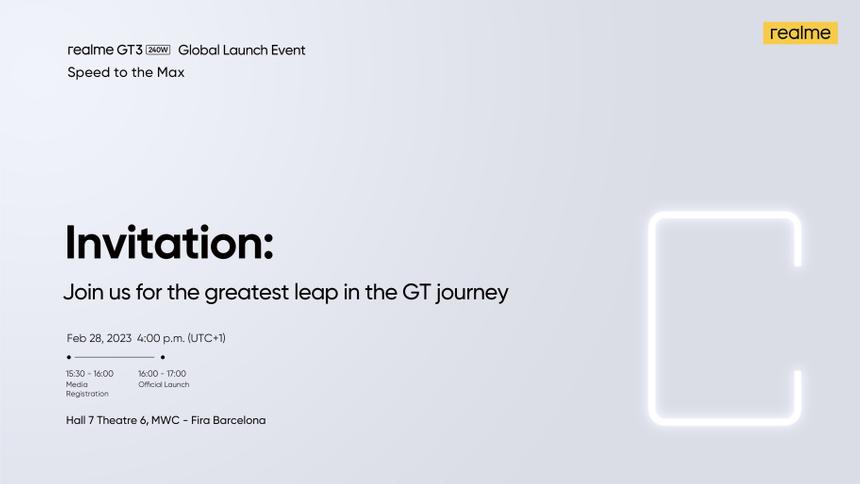 realme GT3 240W Global Launch Event
Speed to the Max

realme

Invitation:

Join us for the greatest leap in the GT journey

Feb 28, 2023 4:00 p.m. (UTC+1)

15:30 - 16:00
Media Registration

16:00 - 17:00
Official Launch

Hall 7 Theatre 6, MWC - Fira Barcelona